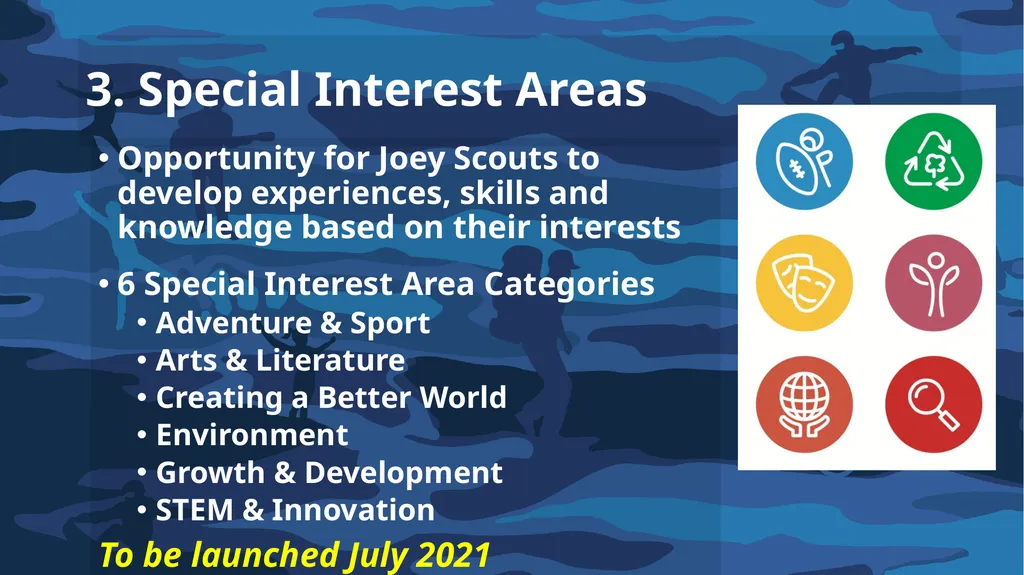 3. Special Interest Areas

• Opportunity for Joey Scouts to develop experiences, skills and knowledge based on their interests

• 6 Special Interest Area Categories
• Adventure & Sport
• Arts & Literature
• Creating a Better World
• Environment
• Growth & Development
• STEM & Innovation

To be launched July 2021